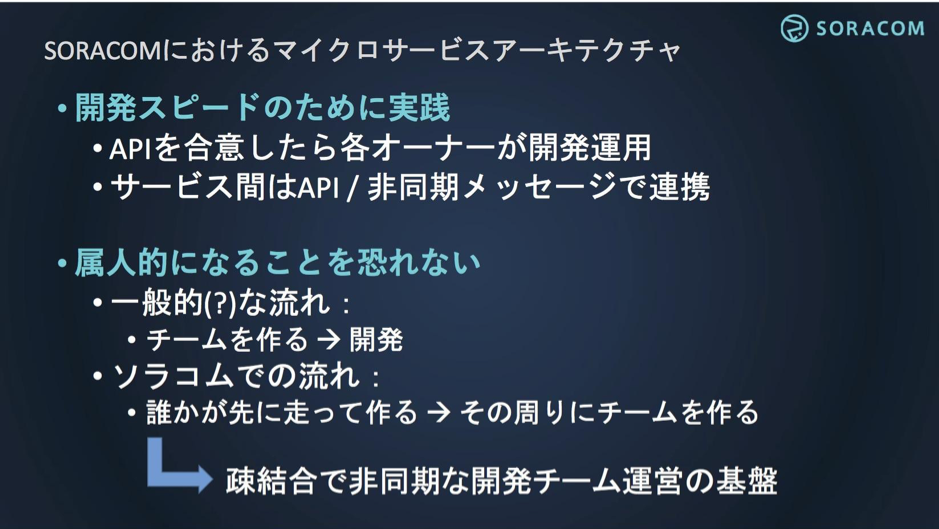 SORACOMにおけるマイクロサービスアーキテクチャ

SORACOM

• 開発スピードのために実践
  • APIを合意したら各オーナーが開発運用
  • サービス間はAPI / 非同期メッセージで連携

• 属人的になることを恐れない
  • 一般的(?)な流れ：
    • チームを作る → 開発
  • ソラコムでの流れ：
    • 誰かが先に走って作る → その周りにチームを作る

疎結合で非同期な開発チーム運営の基盤